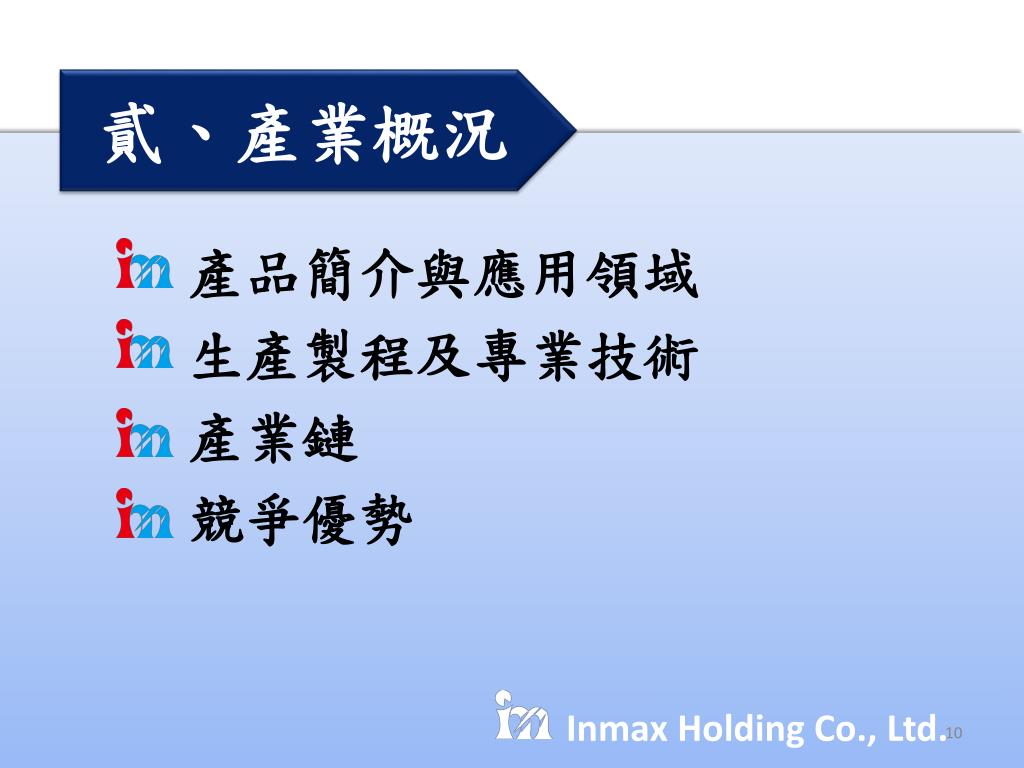 貳、產業概況

產品簡介與應用領域
生產製程及專業技術
產業鏈
競爭優勢

Inmax Holding Co., Ltd.

10